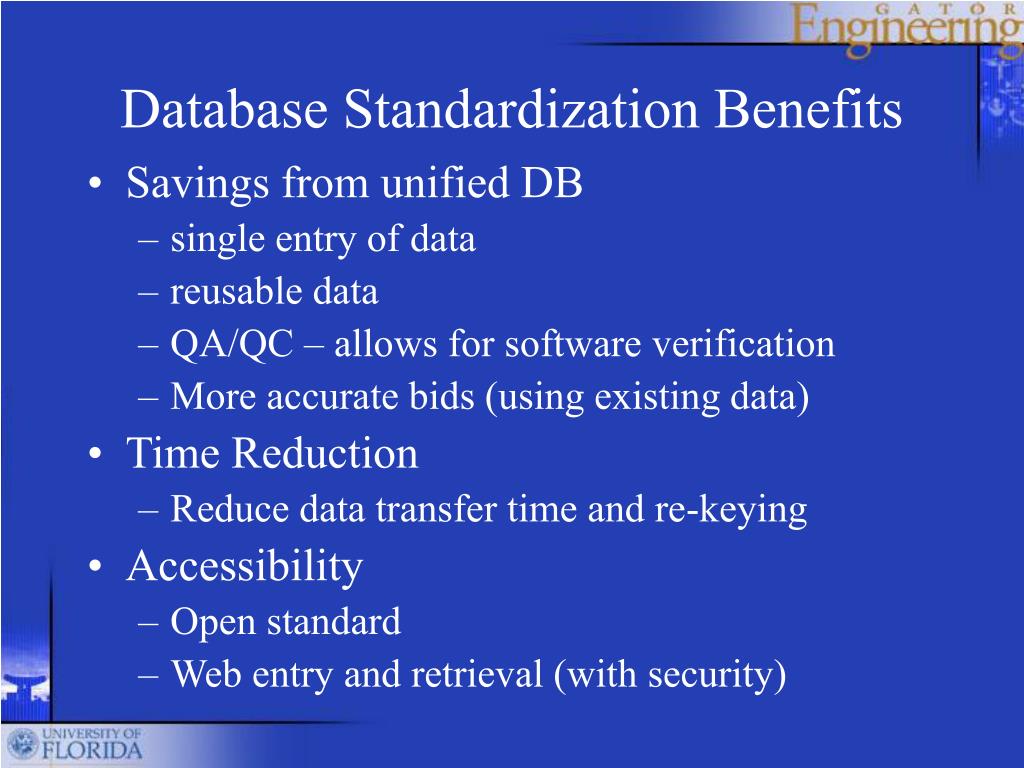 GATOR Engineering

Database Standardization Benefits

• Savings from unified DB
– single entry of data
– reusable data
– QA/QC – allows for software verification
– More accurate bids (using existing data)
• Time Reduction
– Reduce data transfer time and re-keying
• Accessibility
– Open standard
– Web entry and retrieval (with security)

UNIVERSITY OF FLORIDA